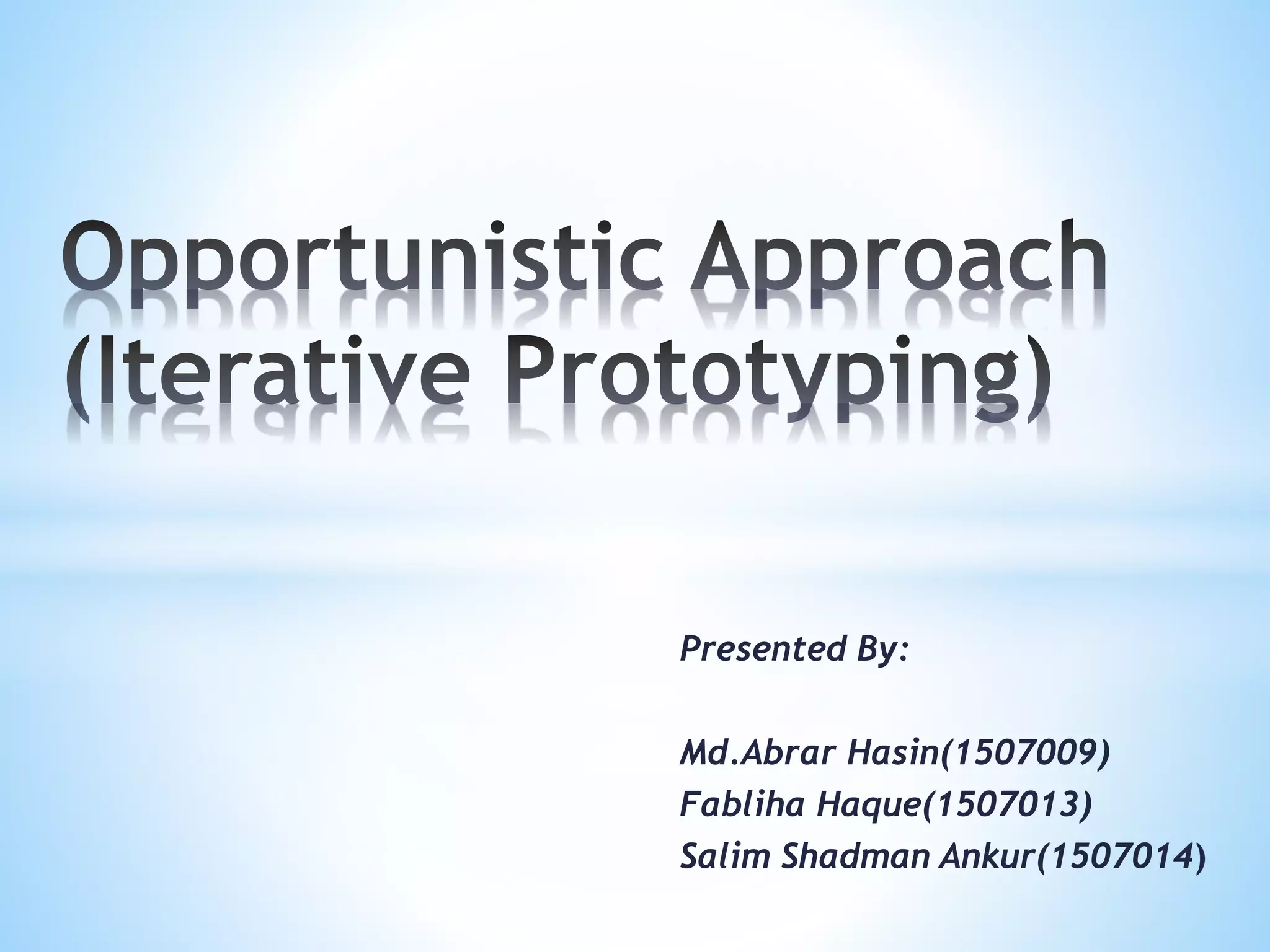 Opportunistic Approach (Iterative Prototyping)

Presented By:

Md.Abrar Hasin(1507009)
Fabliha Haque(1507013)
Salim Shadman Ankur(1507014)